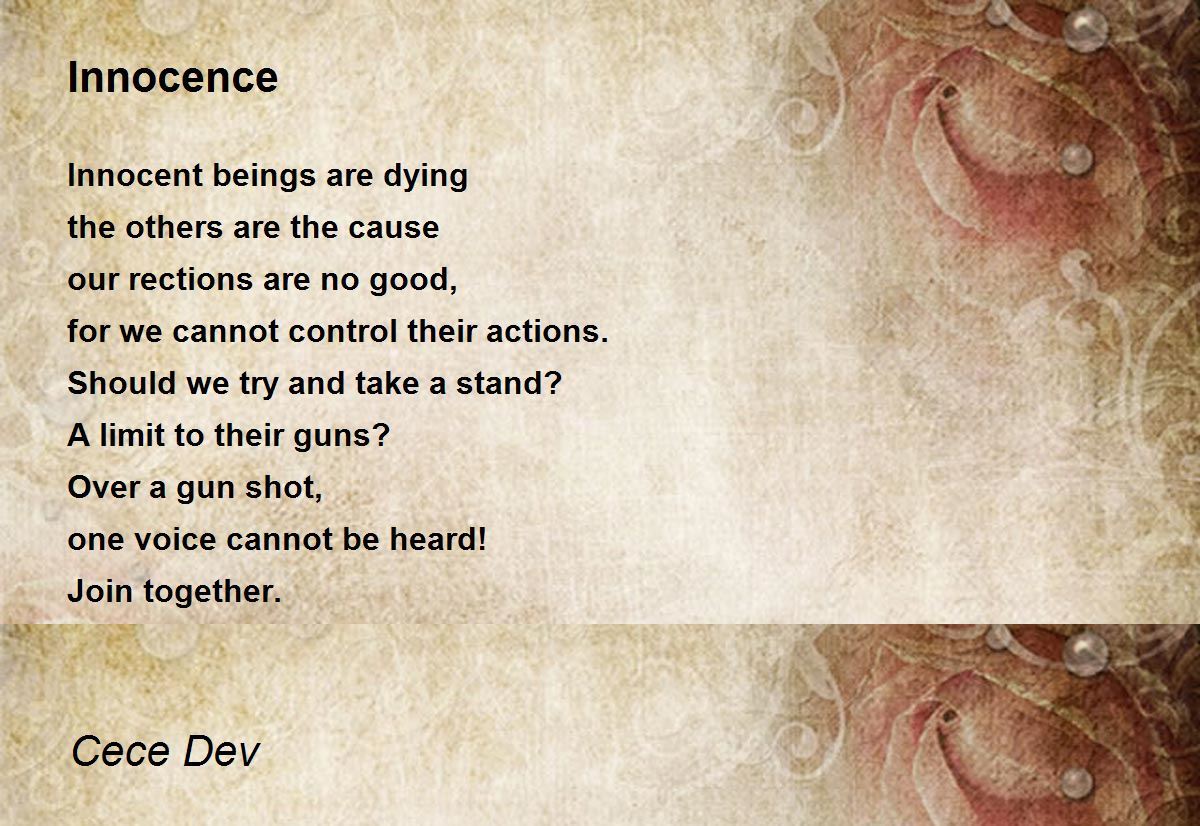 Innocence

Innocent beings are dying
the others are the cause
our rections are no good,
for we cannot control their actions.
Should we try and take a stand?
A limit to their guns?
Over a gun shot,
one voice cannot be heard!
Join together.

Cece Dev